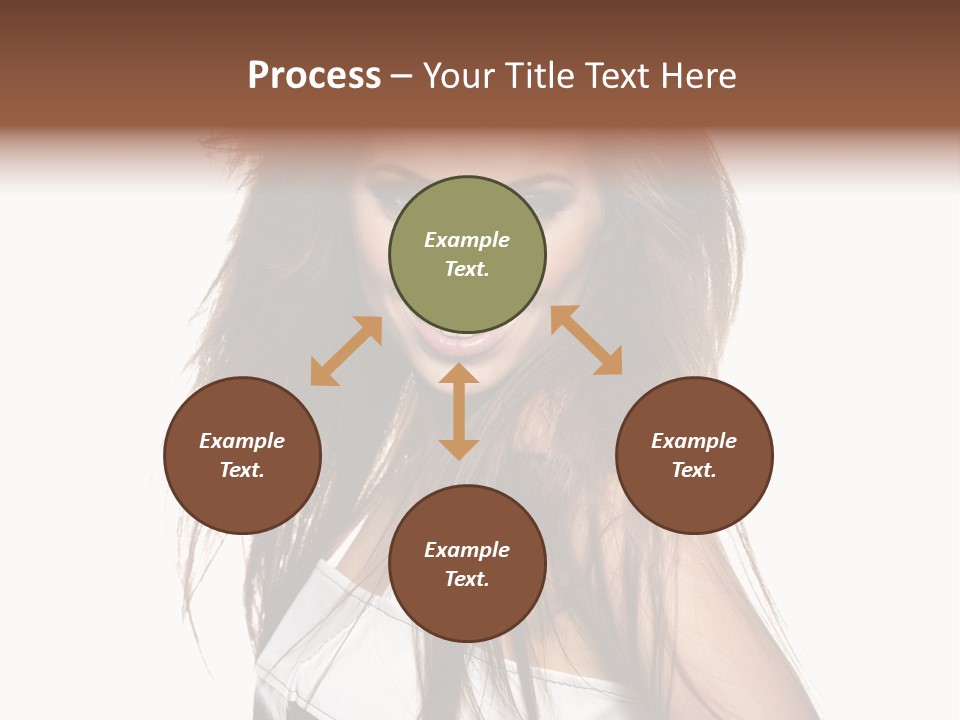 Process – Your Title Text Here

Example Text.

Example Text.

Example Text.

Example Text.